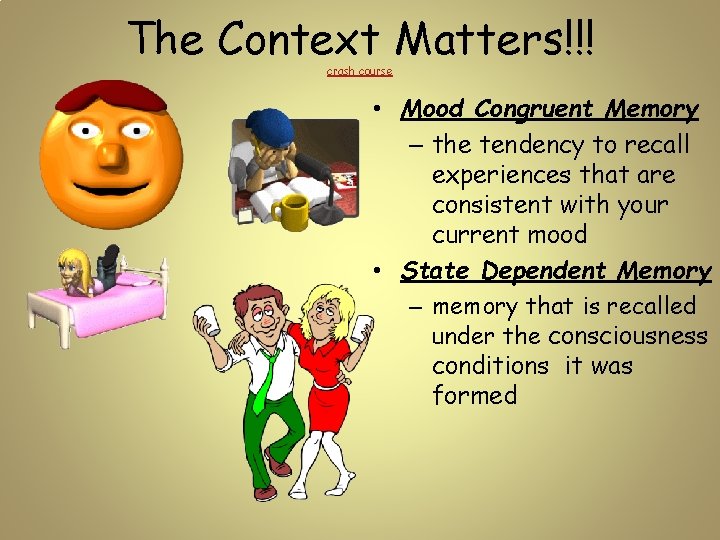 The Context Matters!!!

crash course

• Mood Congruent Memory
– the tendency to recall experiences that are consistent with your current mood

• State Dependent Memory
– memory that is recalled under the consciousness conditions it was formed